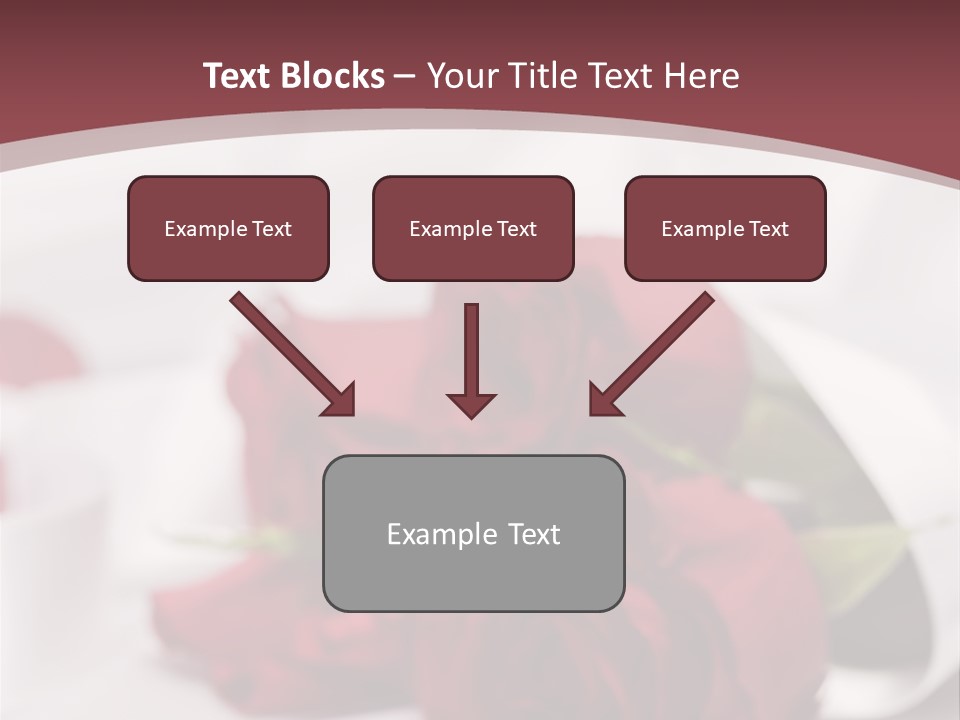 Text Blocks – Your Title Text Here

Example Text

Example Text

Example Text

Example Text